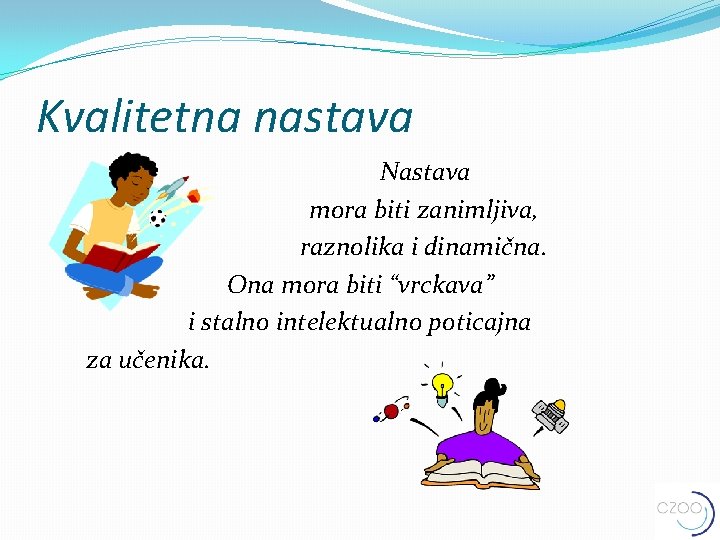 Kvalitetna nastava

Nastava
mora biti zanimljiva,
raznolika i dinamična.
Ona mora biti “vrckava”
i stalno intelektualno poticajna
za učenika.

CZOO